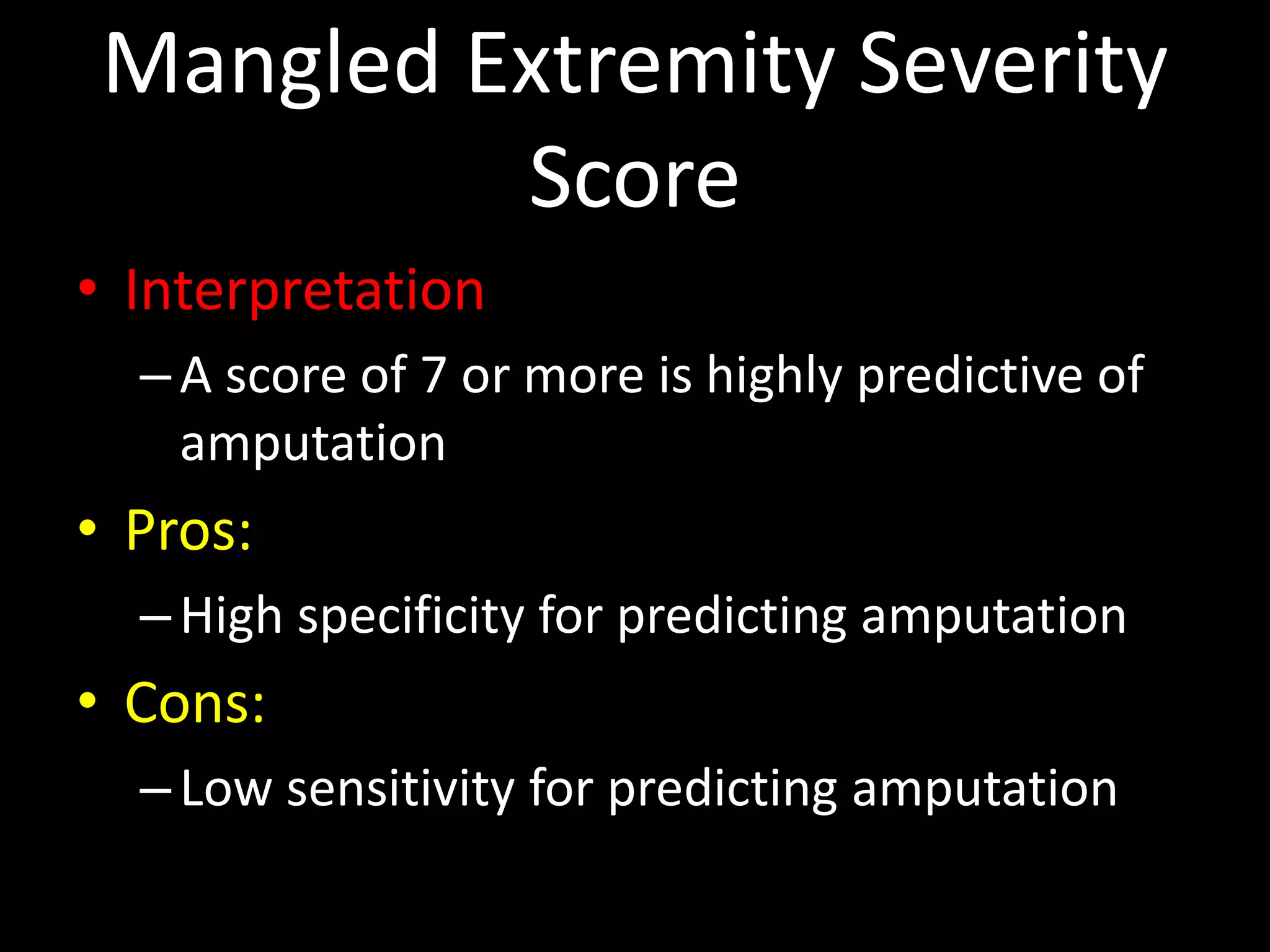 Mangled Extremity Severity Score

• Interpretation

– A score of 7 or more is highly predictive of amputation

• Pros:

– High specificity for predicting amputation

• Cons:

– Low sensitivity for predicting amputation